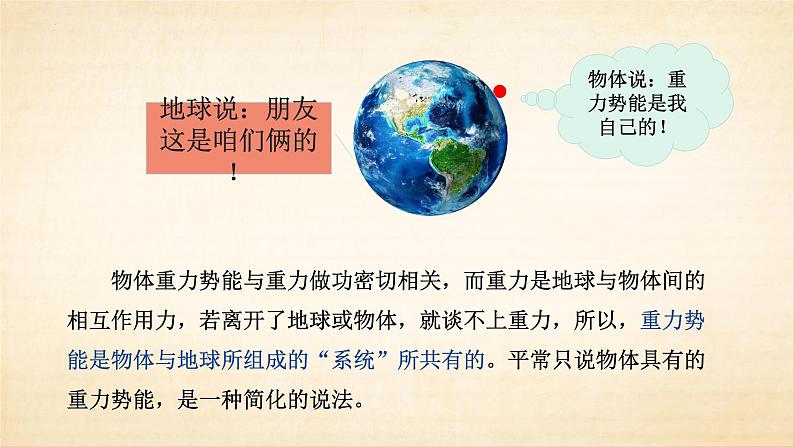 地球说：朋友这是咱们俩的！

物体说：重力势能是我自己的！

物体重力势能与重力做功密切相关，而重力是地球与物体间的相互作用力，若离开了地球或物体，就谈不上重力，所以，重力势能是物体与地球所组成的“系统”所共有的。平常只说物体具有的重力势能，是一种简化的说法。